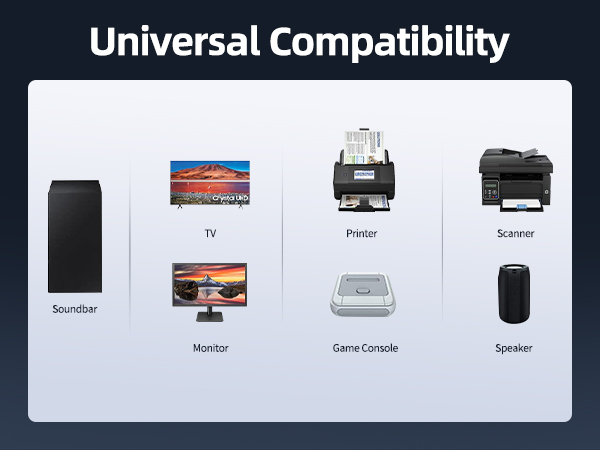 Universal Compatibility

Soundbar

Crystal UHD

TV

Monitor

Printer

Game Console

Scanner

Speaker